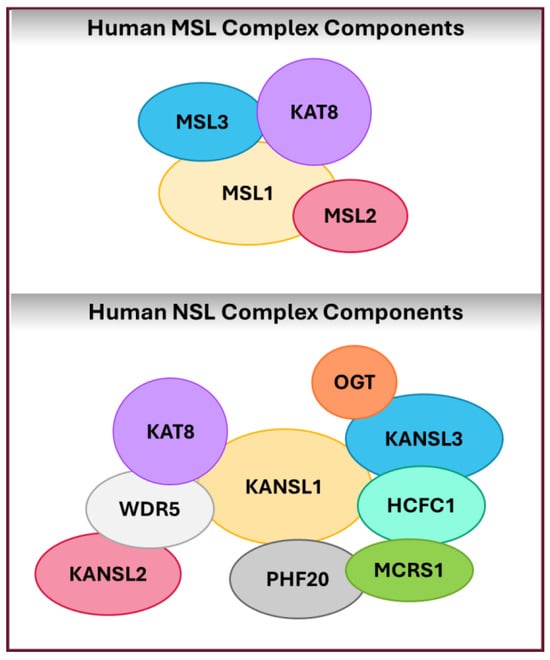 Human MSL Complex Components

MSL3
KAT8
MSL1
MSL2

Human NSL Complex Components

OGT
KAT8
KANSL3
KANSL1
WDR5
HCFC1
KANSL2
PHF20
MCRS1